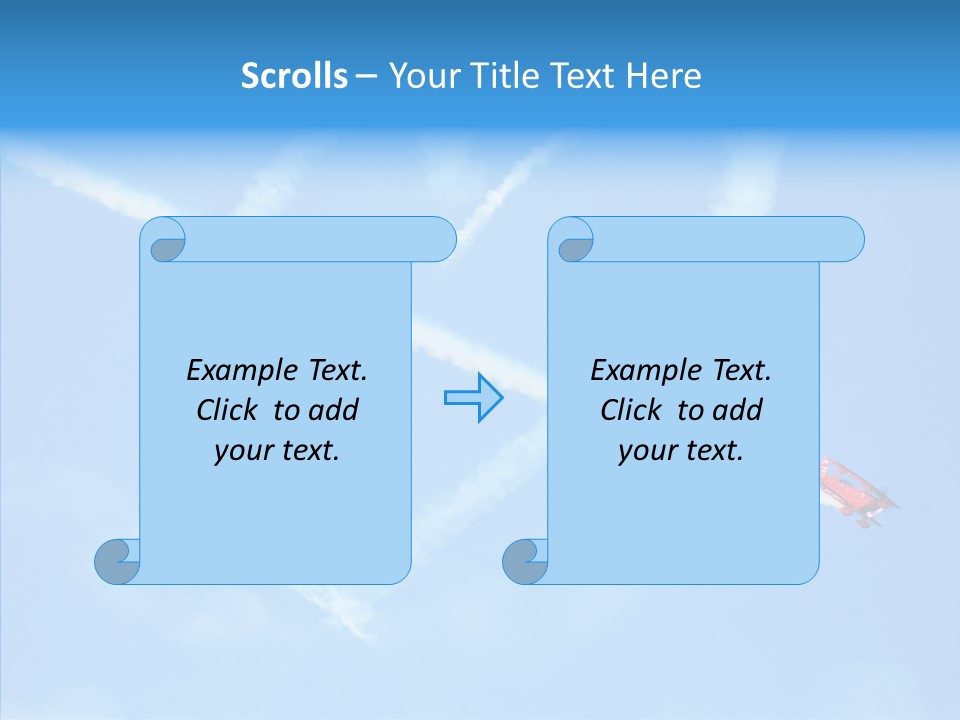 Scrolls – Your Title Text Here

Example Text. Click to add your text.

Example Text. Click to add your text.